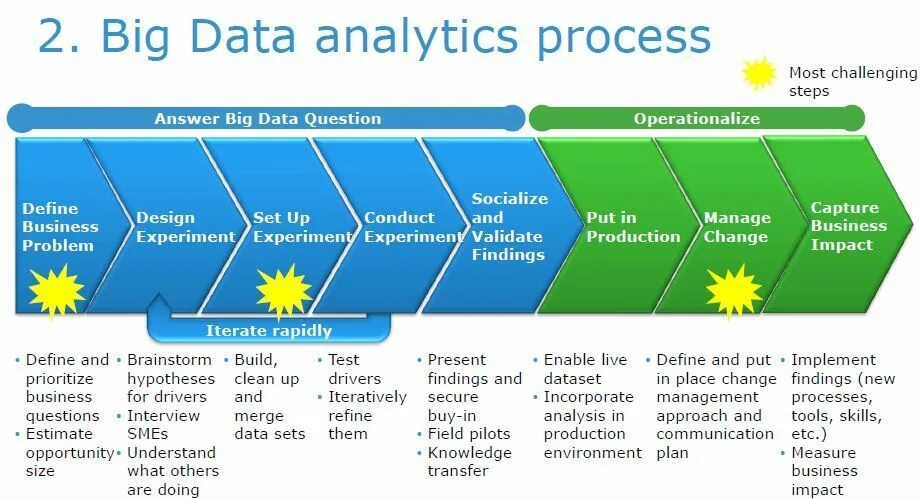 2. Big Data analytics process

Most challenging steps

Answer Big Data Question

Operationalize

Define Business Problem

Design Experiment

Set Up Experiment

Conduct Experiment

Socialize and Validate Findings

Put in Production

Manage Change

Capture Business Impact

Iterate rapidly

• Define and prioritize business questions
• Estimate opportunity size

• Brainstorm hypotheses for drivers
• Interview SMEs
• Understand what others are doing

• Build, clean up and merge data sets

• Test drivers
• Iteratively refine them

• Present findings and secure buy-in
• Field pilots
• Knowledge transfer

• Enable live dataset
• Incorporate analysis in production environment

• Define and put in place change management approach and communication plan

• Implement findings (new processes, tools, skills, etc.)
• Measure business impact